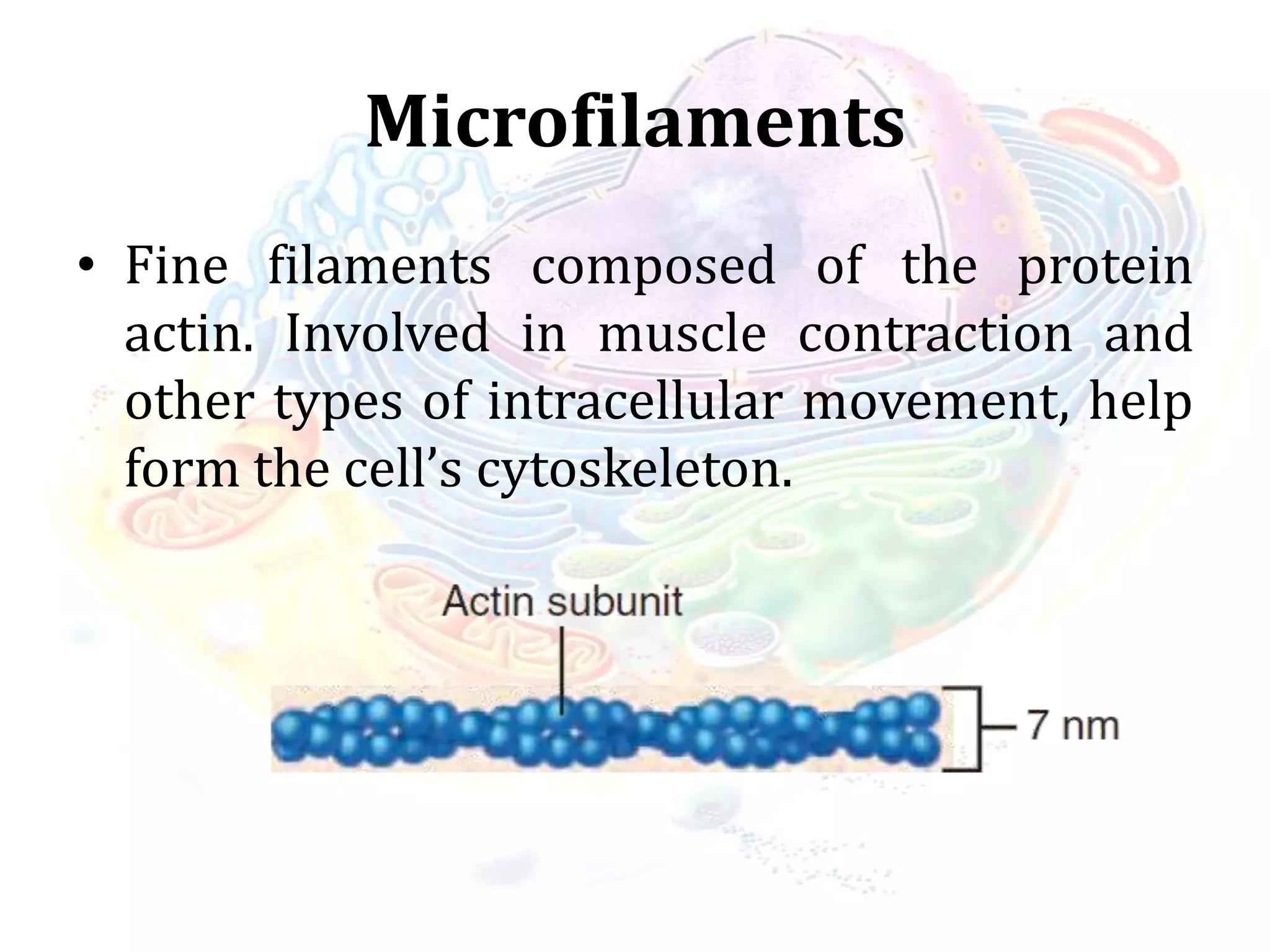 Microfilaments

• Fine filaments composed of the protein actin. Involved in muscle contraction and other types of intracellular movement, help form the cell’s cytoskeleton.

Actin subunit

7 nm